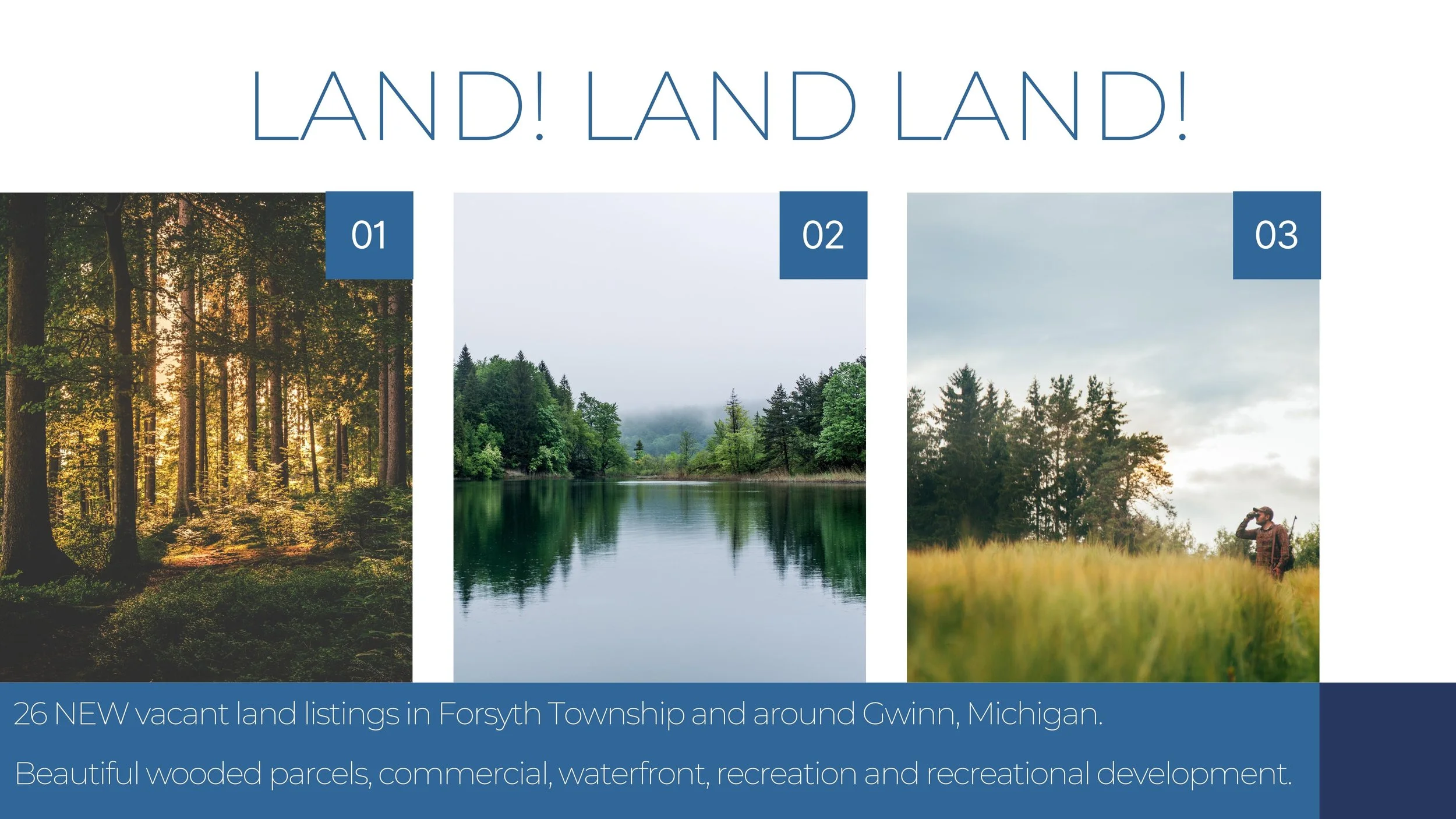 LAND! LAND LAND!

01

02

03

26 NEW vacant land listings in Forsyth Township and around Gwinn, Michigan.

Beautiful wooded parcels, commercial, waterfront, recreation and recreational development.